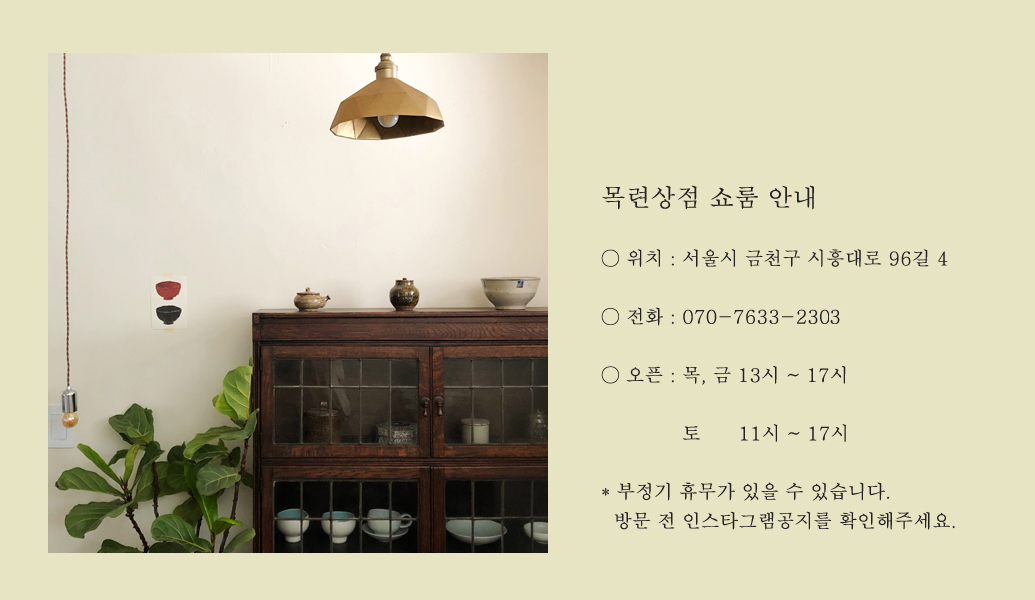 목련상점 쇼룸 안내

○ 위치 : 서울시 금천구 시흥대로 96길 4

○ 전화 : 070-7633-2303

○ 오픈 : 목, 금 13시 ~ 17시

토 11시 ~ 17시

* 부정기 휴무가 있을 수 있습니다.
방문 전 인스타그램공지를 확인해주세요.